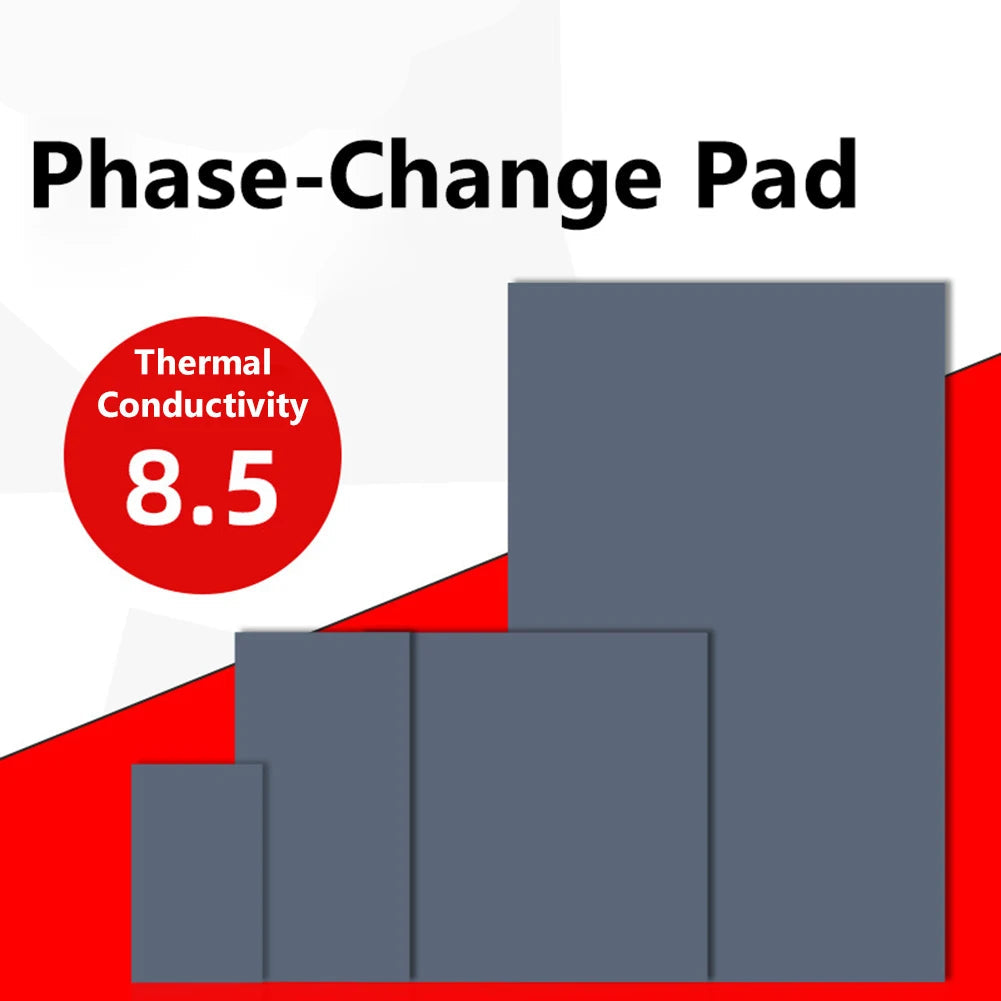 Phase-Change Pad

Thermal Conductivity
8.5